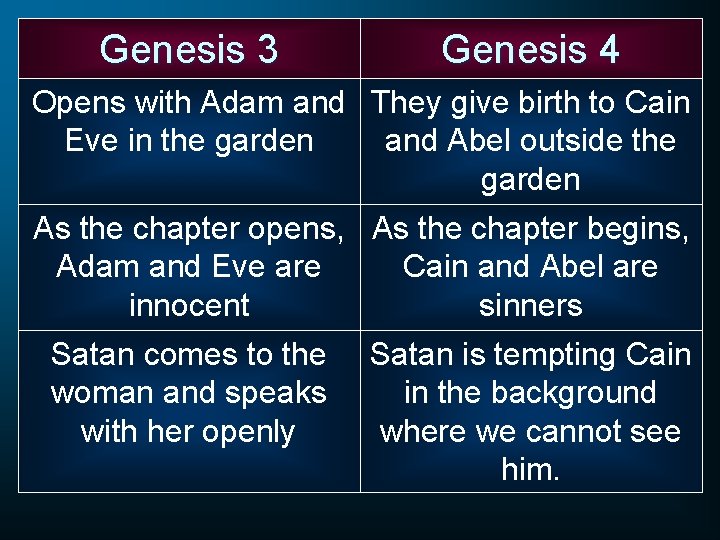 | Genesis 3 | Genesis 4 |
|---|---|
| Opens with Adam and Eve in the garden | They give birth to Cain and Abel outside the garden |
| As the chapter opens, Adam and Eve are innocent | As the chapter begins, Cain and Abel are sinners |
| Satan comes to the woman and speaks with her openly | Satan is tempting Cain in the background where we cannot see him. |